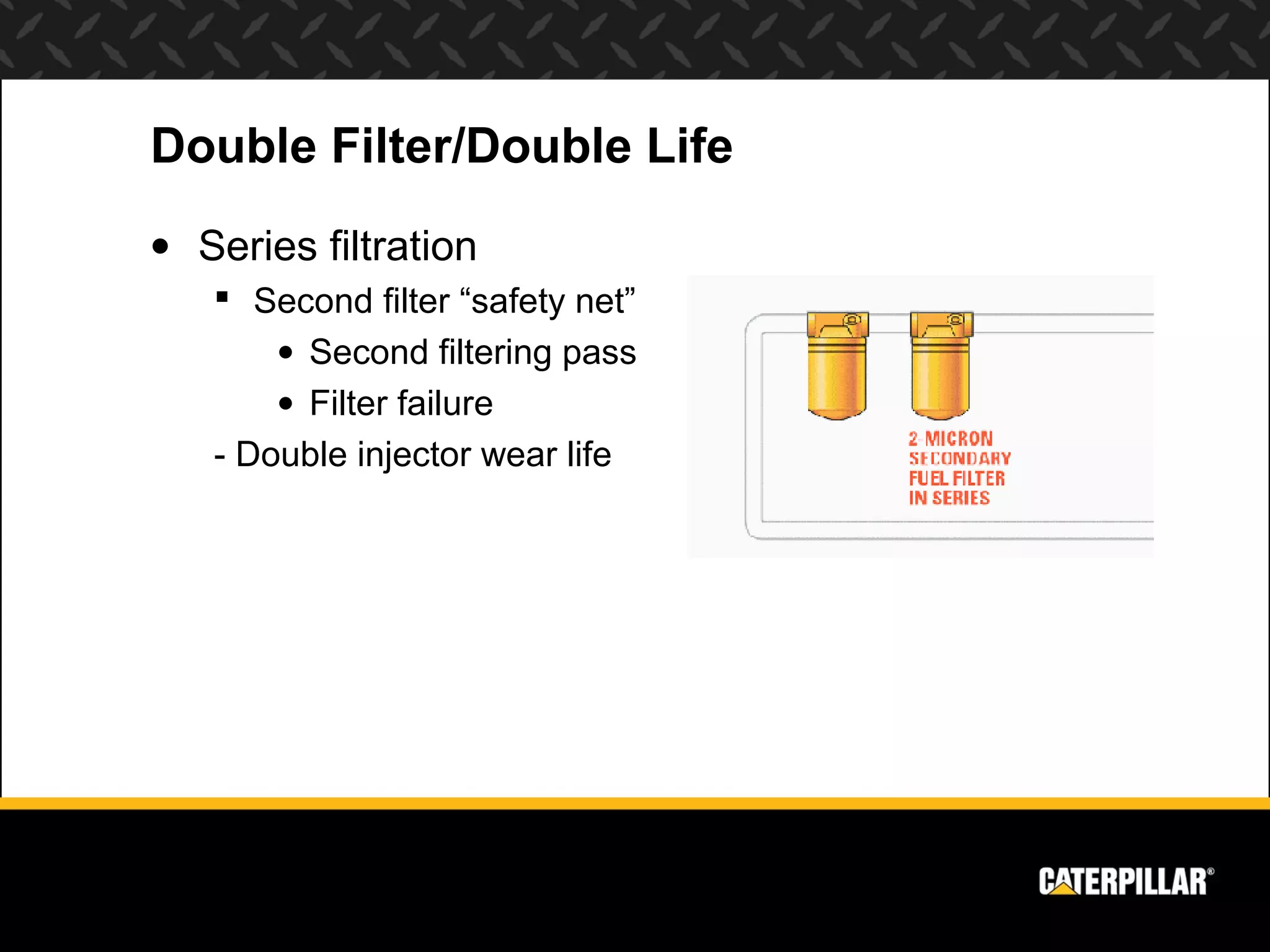 Double Filter/Double Life

• Series filtration

▪ Second filter “safety net”

• Second filtering pass

• Filter failure

- Double injector wear life

2-MICRON SECONDARY FUEL FILTER IN SERIES

CATERPILLAR®